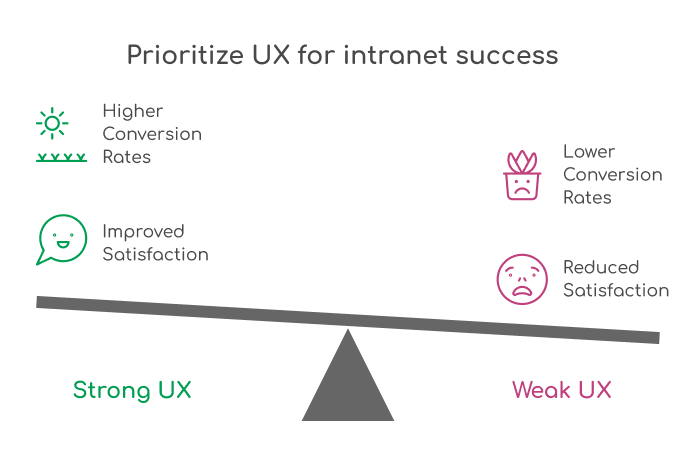 Prioritize UX for intranet success

Higher Conversion Rates

Improved Satisfaction

Lower Conversion Rates

Reduced Satisfaction

Strong UX

Weak UX